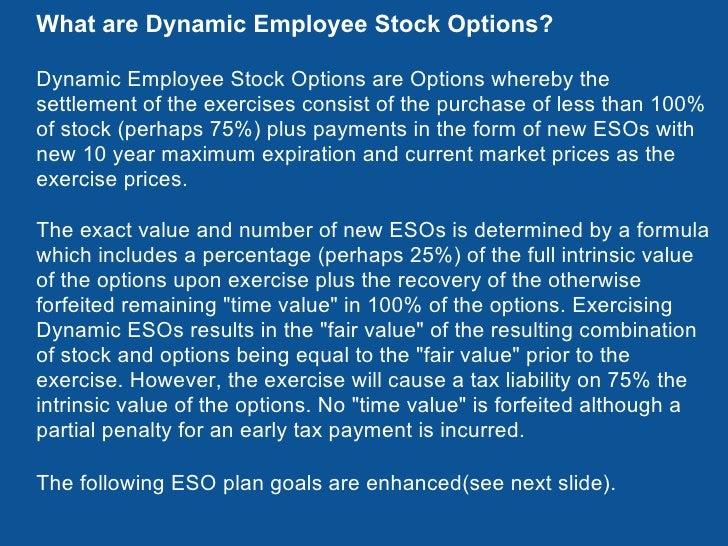 What are Dynamic Employee Stock Options?

Dynamic Employee Stock Options are Options whereby the settlement of the exercises consist of the purchase of less than 100% of stock (perhaps 75%) plus payments in the form of new ESOs with new 10 year maximum expiration and current market prices as the exercise prices.

The exact value and number of new ESOs is determined by a formula which includes a percentage (perhaps 25%) of the full intrinsic value of the options upon exercise plus the recovery of the otherwise forfeited remaining "time value" in 100% of the options. Exercising Dynamic ESOs results in the "fair value" of the resulting combination of stock and options being equal to the "fair value" prior to the exercise. However, the exercise will cause a tax liability on 75% the intrinsic value of the options. No "time value" is forfeited although a partial penalty for an early tax payment is incurred.

The following ESO plan goals are enhanced(see next slide).